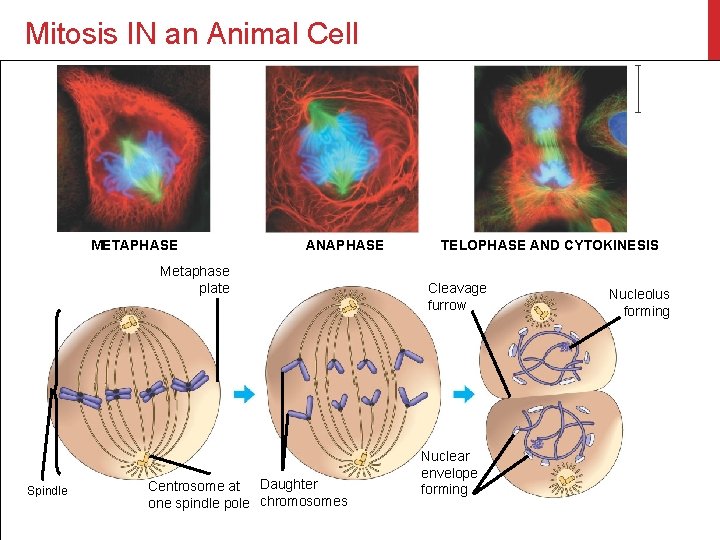 Mitosis IN an Animal Cell

METAPHASE

ANAPHASE

TELOPHASE AND CYTOKINESIS

Metaphase plate

Spindle

Centrosome at one spindle pole

Daughter chromosomes

Cleavage furrow

Nucleolus forming

Nuclear envelope forming